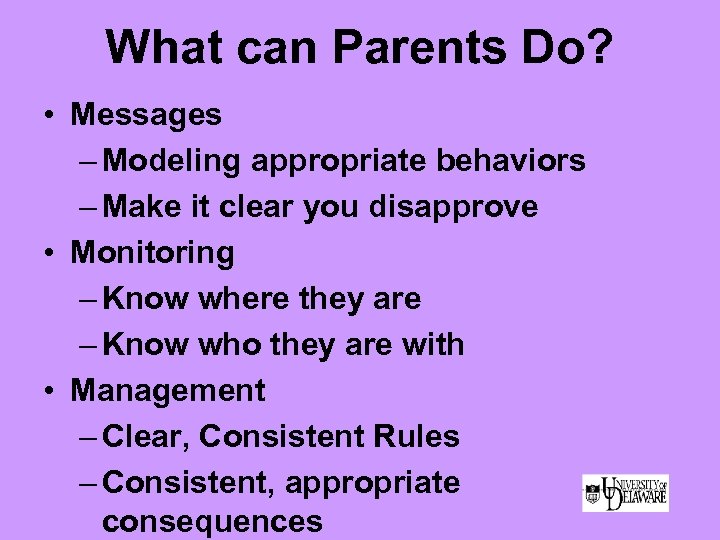 What can Parents Do?

• Messages
– Modeling appropriate behaviors
– Make it clear you disapprove
• Monitoring
– Know where they are
– Know who they are with
• Management
– Clear, Consistent Rules
– Consistent, appropriate consequences

UNIVERSITY OF DELAWARE